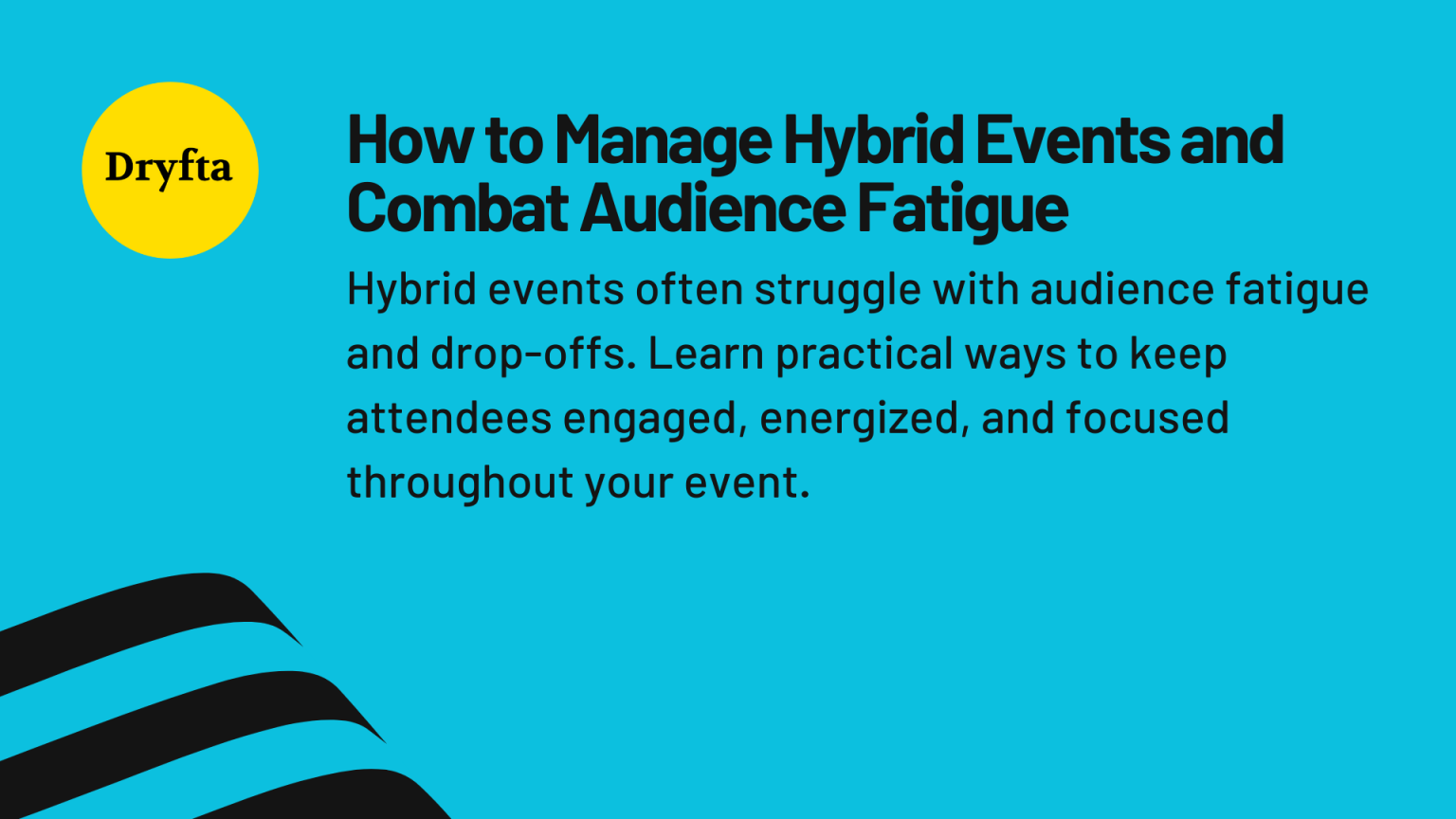 Dryfta

How to Manage Hybrid Events and Combat Audience Fatigue

Hybrid events often struggle with audience fatigue and drop-offs. Learn practical ways to keep attendees engaged, energized, and focused throughout your event.